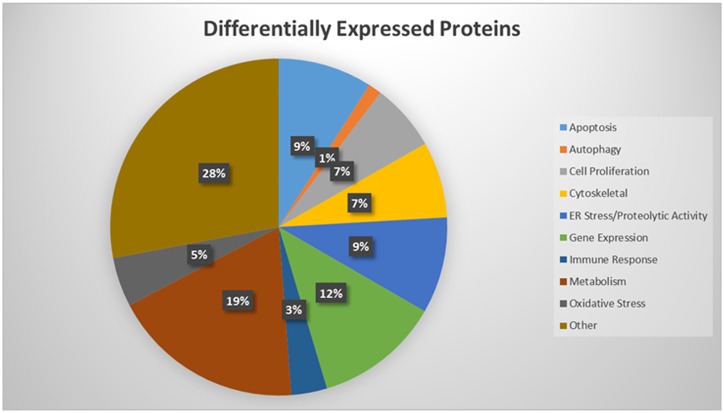 Differentially Expressed Proteins

9%
1%
7%
7%
9%
12%
3%
19%
5%
28%

Apoptosis
Autophagy
Cell Proliferation
Cytoskeletal
ER Stress/Proteolytic Activity
Gene Expression
Immune Response
Metabolism
Oxidative Stress
Other